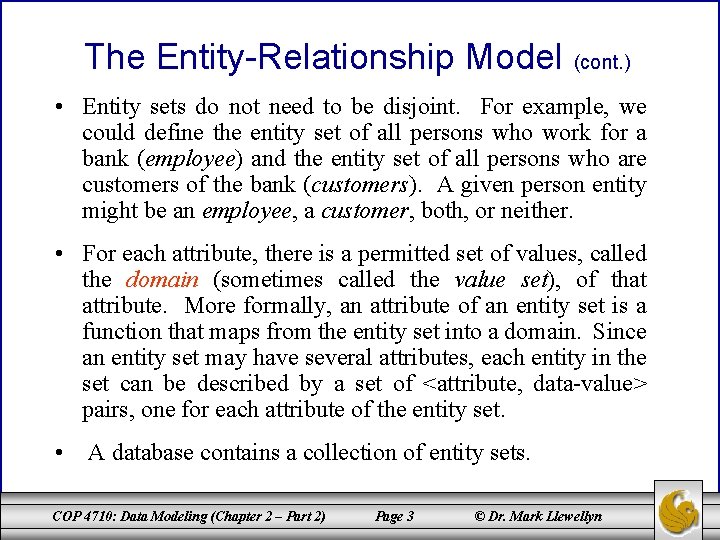 The Entity-Relationship Model (cont.)

• Entity sets do not need to be disjoint. For example, we could define the entity set of all persons who work for a bank (employee) and the entity set of all persons who are customers of the bank (customers). A given person entity might be an employee, a customer, both, or neither.

• For each attribute, there is a permitted set of values, called the domain (sometimes called the value set), of that attribute. More formally, an attribute of an entity set is a function that maps from the entity set into a domain. Since an entity set may have several attributes, each entity in the set can be described by a set of <attribute, data-value> pairs, one for each attribute of the entity set.

• A database contains a collection of entity sets.

COP 4710: Data Modeling (Chapter 2 – Part 2) Page 3 © Dr. Mark Llewellyn